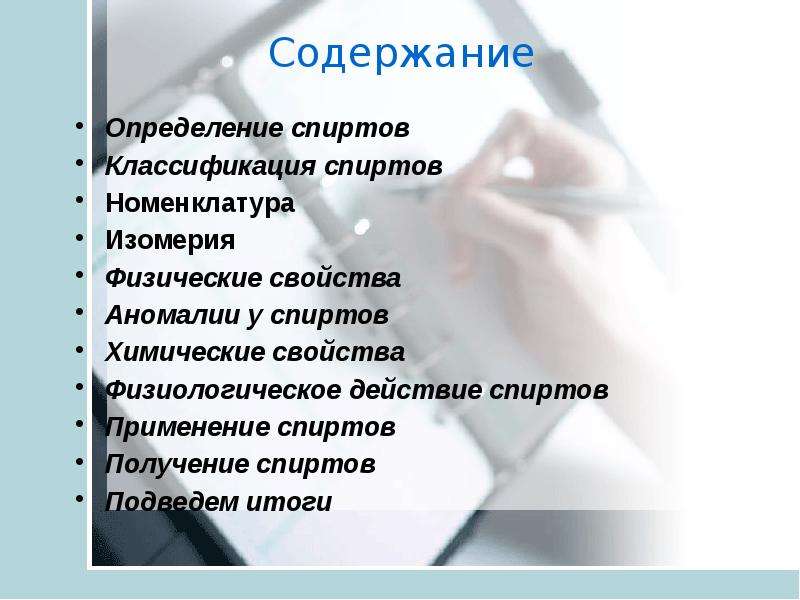 Содержание

• Определение спиртов
• Классификация спиртов
• Номенклатура
• Изомерия
• Физические свойства
• Аномалии у спиртов
• Химические свойства
• Физиологическое действие спиртов
• Применение спиртов
• Получение спиртов
• Подведем итоги